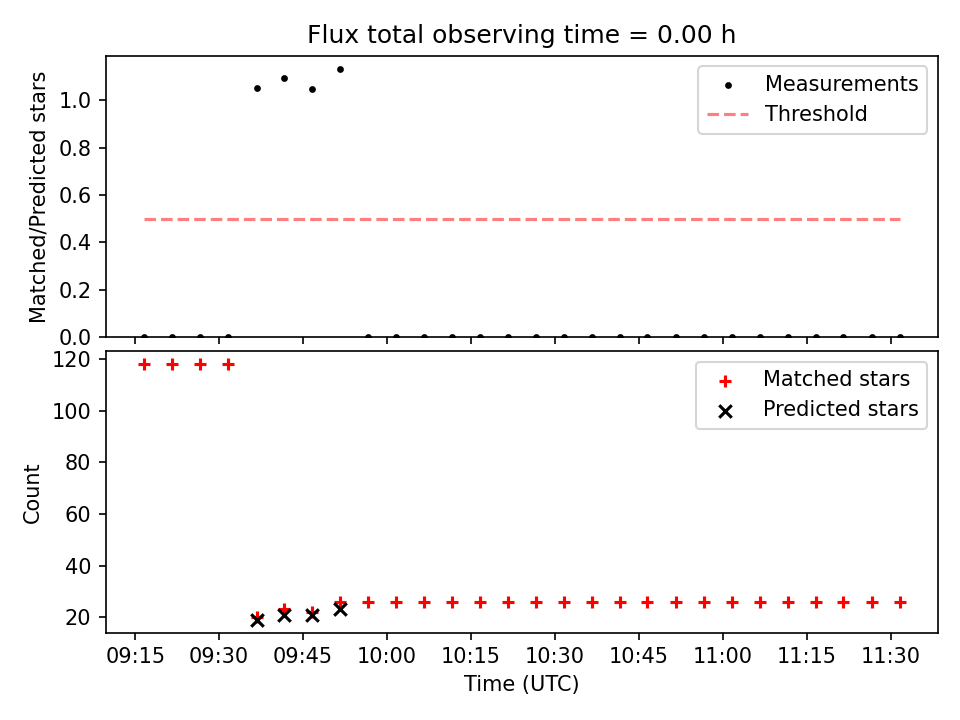 Flux total observing time = 0.00 h

Matched/Predicted stars
1.0
0.8
0.6
0.4
0.2
0.0

Measurements
Threshold

Count
120
100
80
60
40
20

Matched stars
Predicted stars

09:15 09:30 09:45 10:00 10:15 10:30 10:45 11:00 11:15 11:30
Time (UTC)